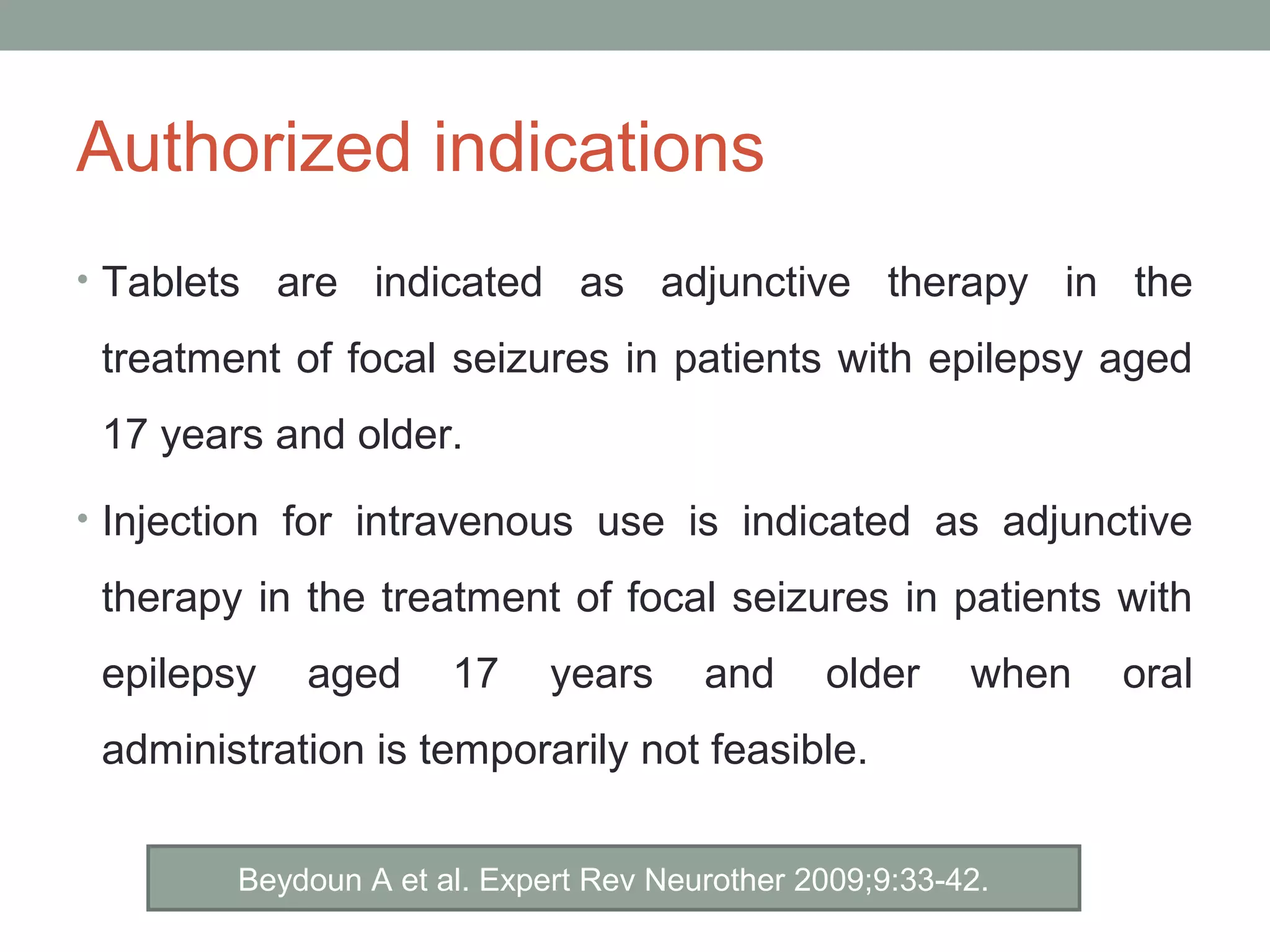 Authorized indications

• Tablets are indicated as adjunctive therapy in the treatment of focal seizures in patients with epilepsy aged 17 years and older.

• Injection for intravenous use is indicated as adjunctive therapy in the treatment of focal seizures in patients with epilepsy aged 17 years and older when oral administration is temporarily not feasible.

Beydoun A et al. Expert Rev Neurother 2009;9:33-42.